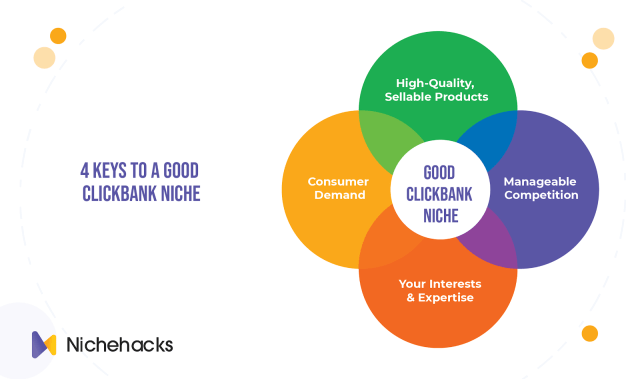 4 KEYS TO A GOOD CLICKBANK NICHE

High-Quality, Sellable Products

Consumer Demand

GOOD CLICKBANK NICHE

Manageable Competition

Your Interests & Expertise

Nichehacks